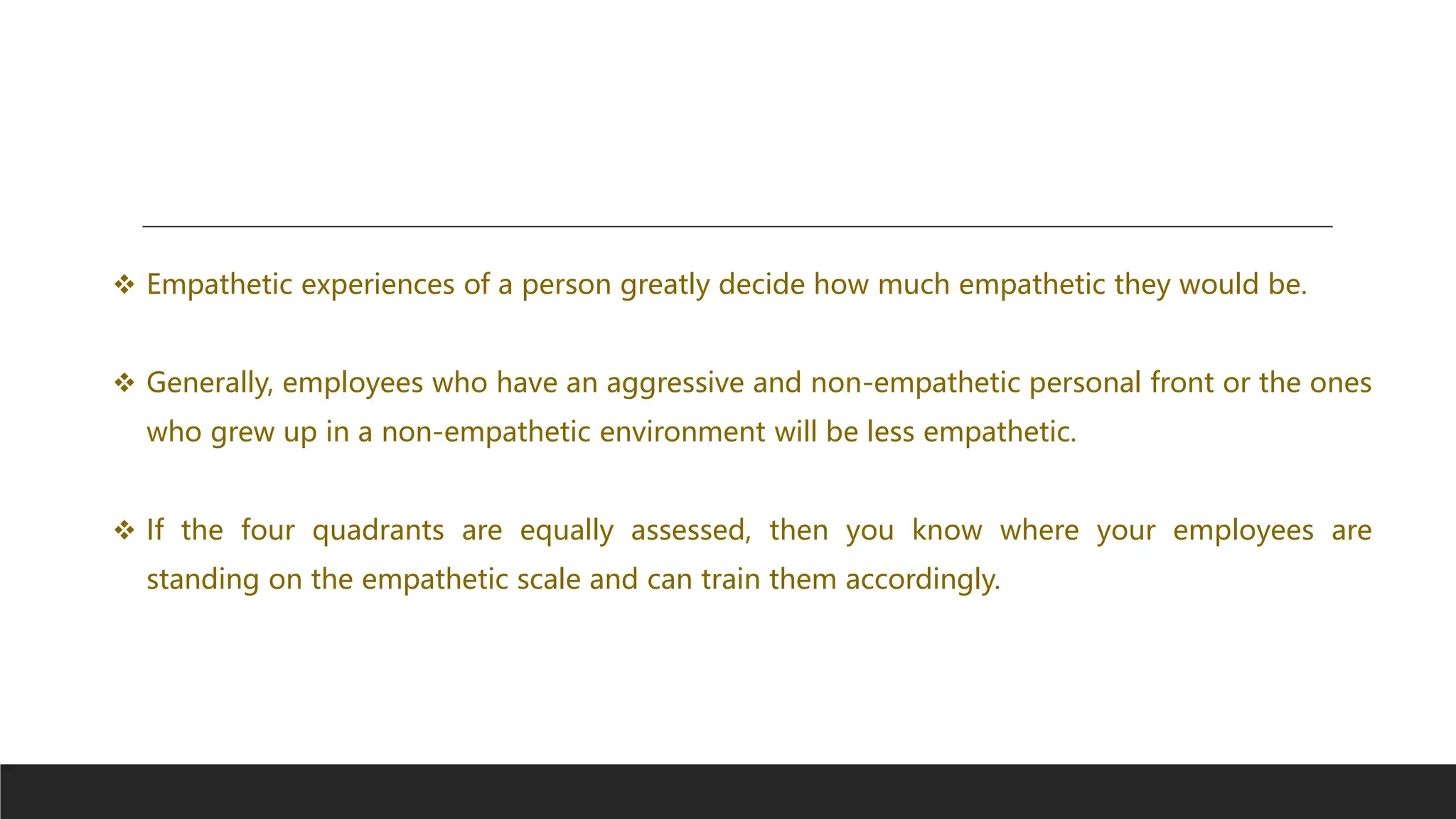 ❖ Empathetic experiences of a person greatly decide how much empathetic they would be.

❖ Generally, employees who have an aggressive and non-empathetic personal front or the ones who grew up in a non-empathetic environment will be less empathetic.

❖ If the four quadrants are equally assessed, then you know where your employees are standing on the empathetic scale and can train them accordingly.